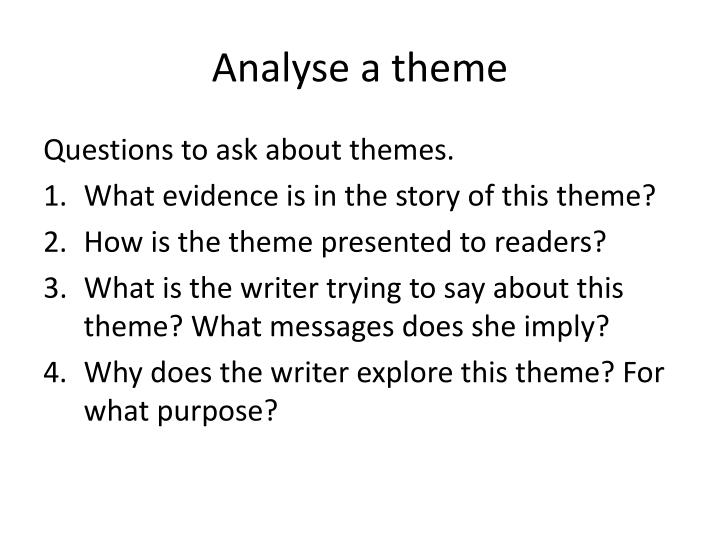 Analyse a theme

Questions to ask about themes.

1. What evidence is in the story of this theme?
2. How is the theme presented to readers?
3. What is the writer trying to say about this theme? What messages does she imply?
4. Why does the writer explore this theme? For what purpose?